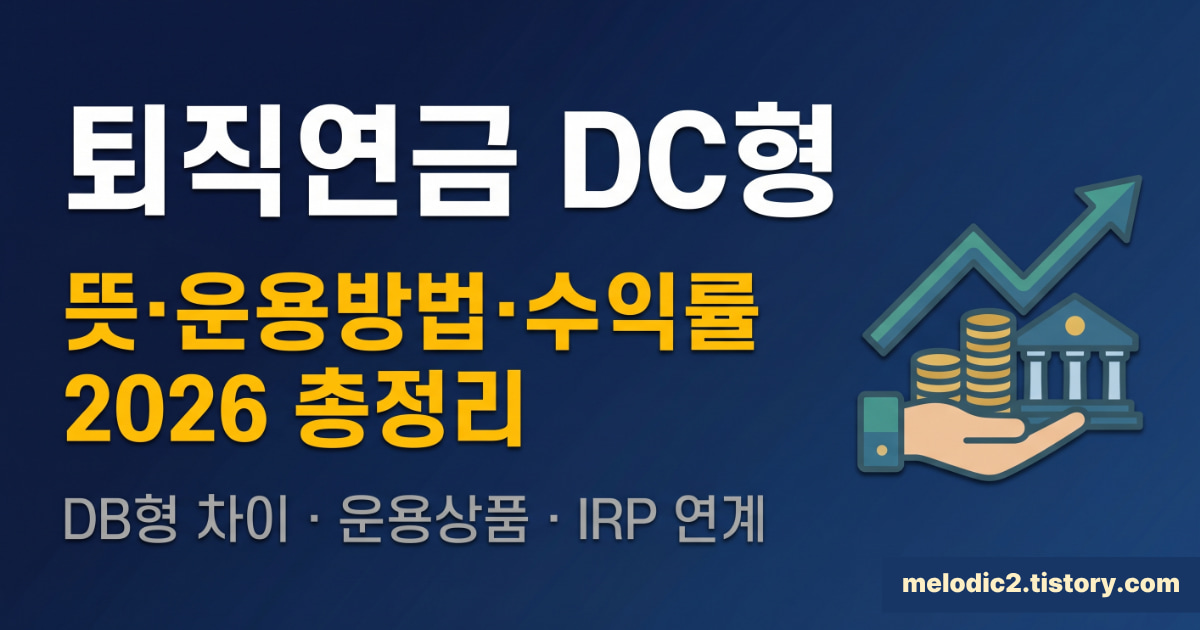 퇴직연금 DC형

뜻·운용방법·수익률
2026 총정리

DB형 차이 · 운용상품 · IRP 연계

melodic2.tistory.com